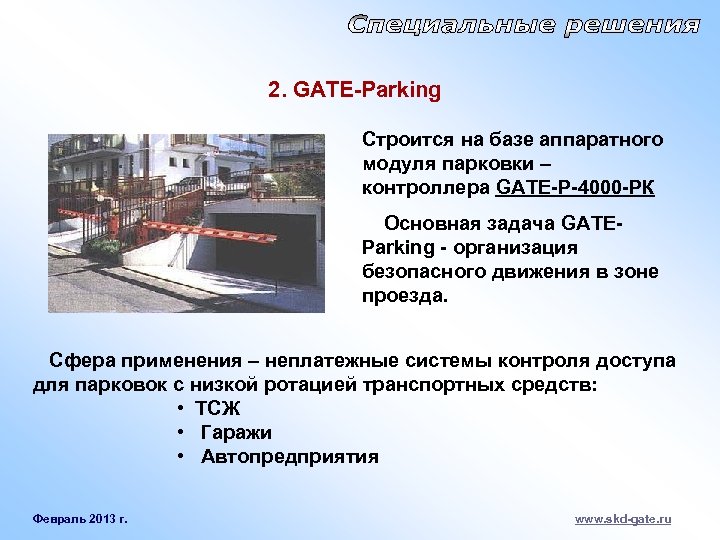 Специальные решения

2. GATE-Parking

Строится на базе аппаратного модуля парковки – контроллера GATE-P-4000-PK

Основная задача GATE-Parking - организация безопасного движения в зоне проезда.

Сфера применения – неплатежные системы контроля доступа для парковок с низкой ротацией транспортных средств:
• ТСЖ
• Гаражи
• Автопредприятия

Февраль 2013 г.

www.skd-gate.ru